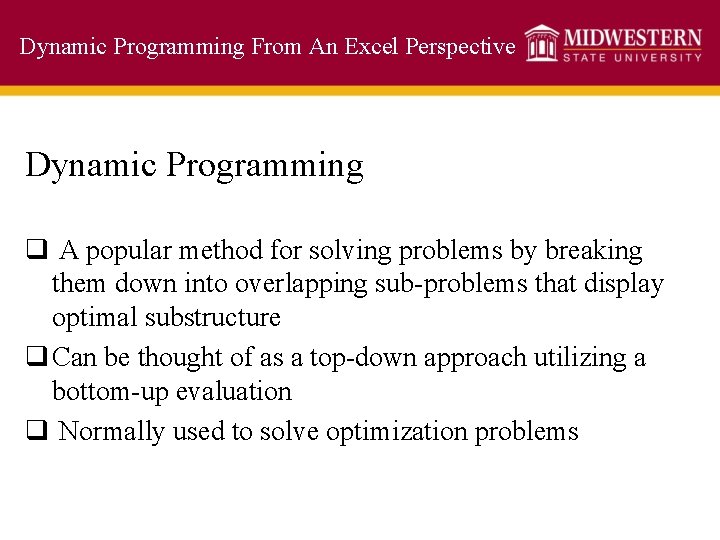 Dynamic Programming From An Excel Perspective

MIDWESTERN
STATE UNIVERSITY

Dynamic Programming

❑ A popular method for solving problems by breaking them down into overlapping sub-problems that display optimal substructure

❑ Can be thought of as a top-down approach utilizing a bottom-up evaluation

❑ Normally used to solve optimization problems